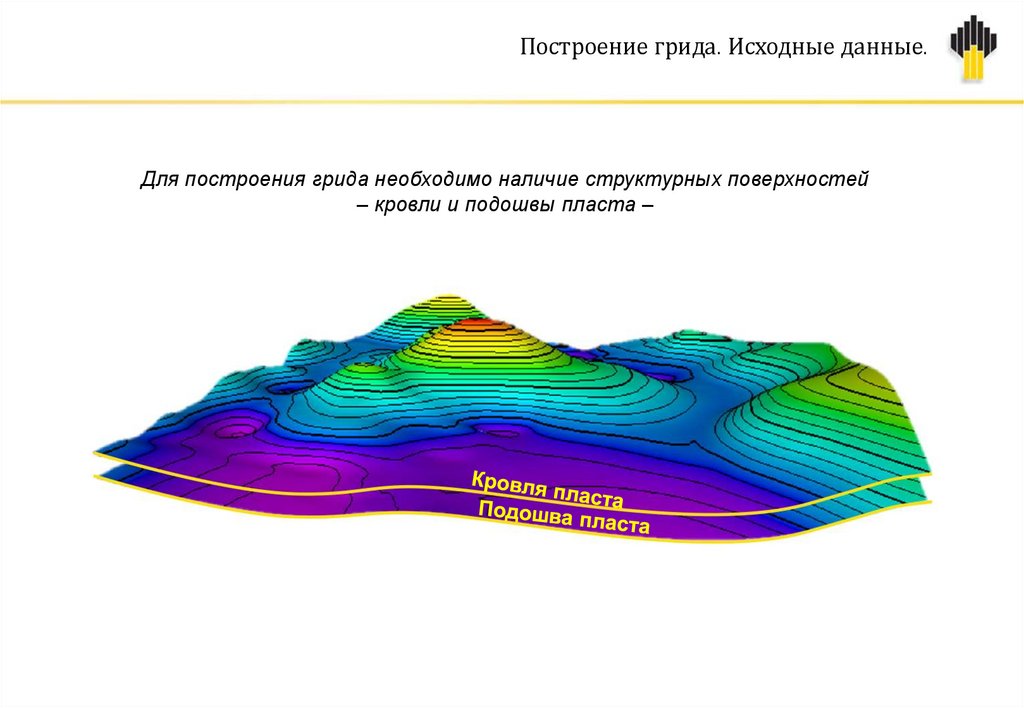 Построение грида. Исходные данные.

Для построения грида необходимо наличие структурных поверхностей – кровли и подошвы пласта –

Кровля пласта
Подошва пласта